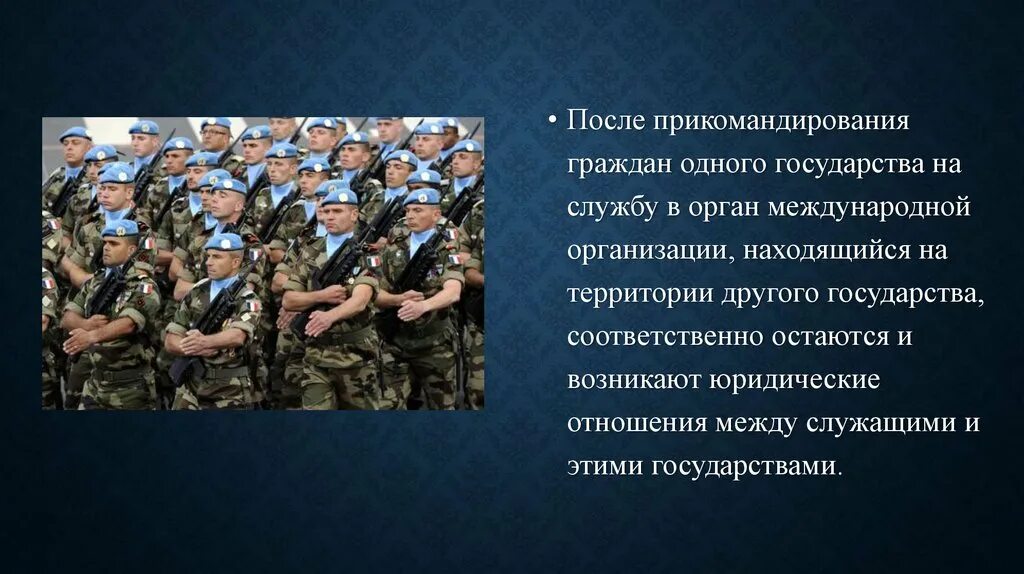 • После прикомандирования граждан одного государства на службу в орган международной организации, находящийся на территории другого государства, соответственно остаются и возникают юридические отношения между служащими и этими государствами.